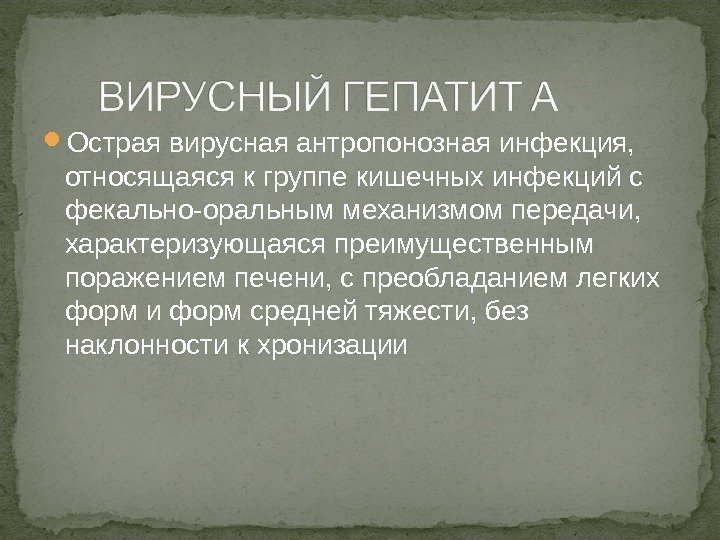 ВИРУСНЫЙ ГЕПАТИТ А

Острая вирусная антропонозная инфекция, относящаяся к группе кишечных инфекций с фекально-оральным механизмом передачи, характеризующаяся преимущественным поражением печени, с преобладанием легких форм и форм средней тяжести, без наклонности к хронизации